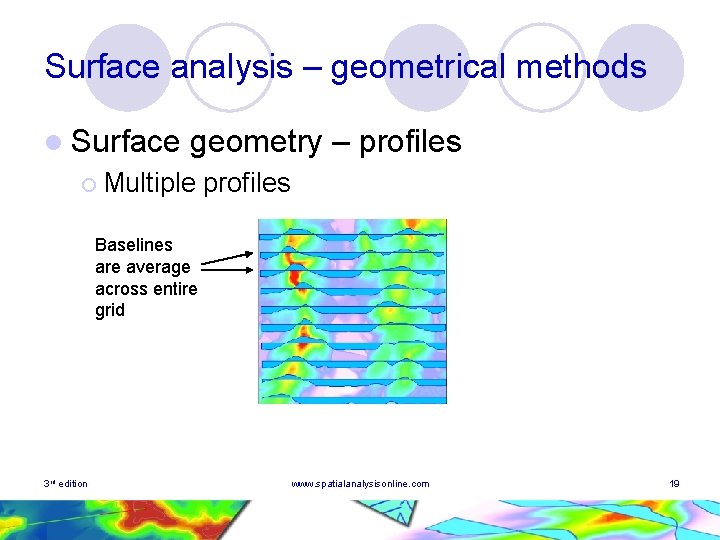 Surface analysis – geometrical methods

Surface geometry – profiles

Multiple profiles

Baselines are average across entire grid

3rd edition

www.spatialanalysisonline.com

19